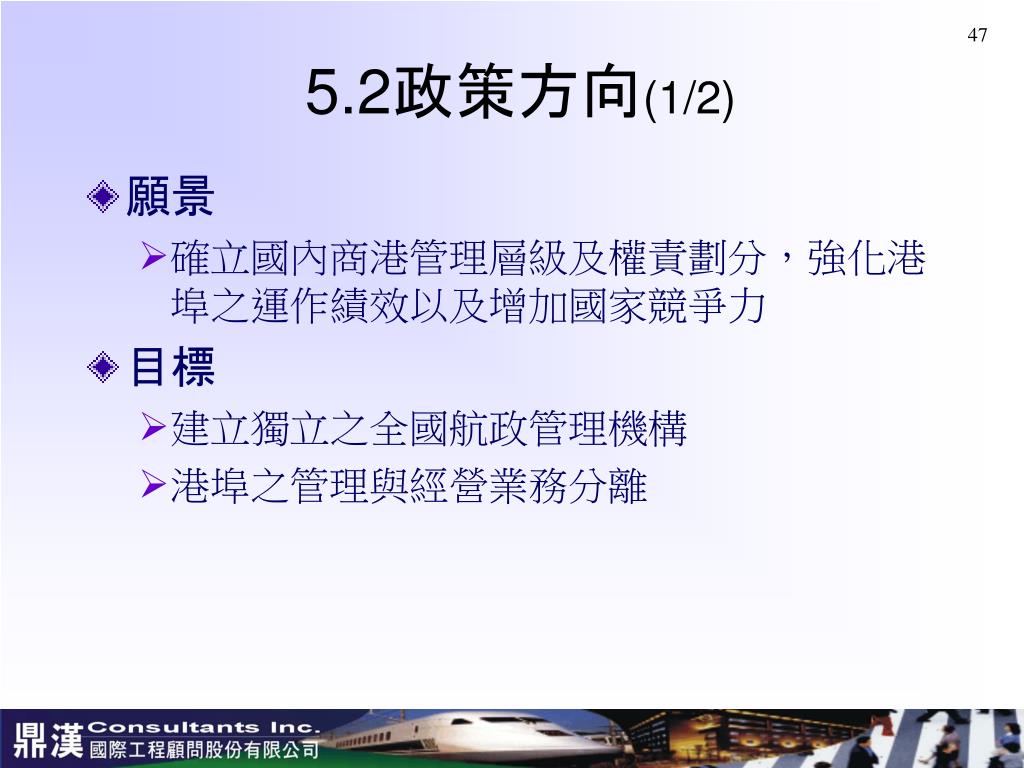 47

5.2政策方向(1/2)

願景

確立國內商港管理層級及權責劃分，強化港埠之運作績效以及增加國家競爭力

目標

建立獨立之全國航政管理機構

港埠之管理與經營業務分離

鼎漢 Consultants Inc.
國際工程顧問股份有限公司